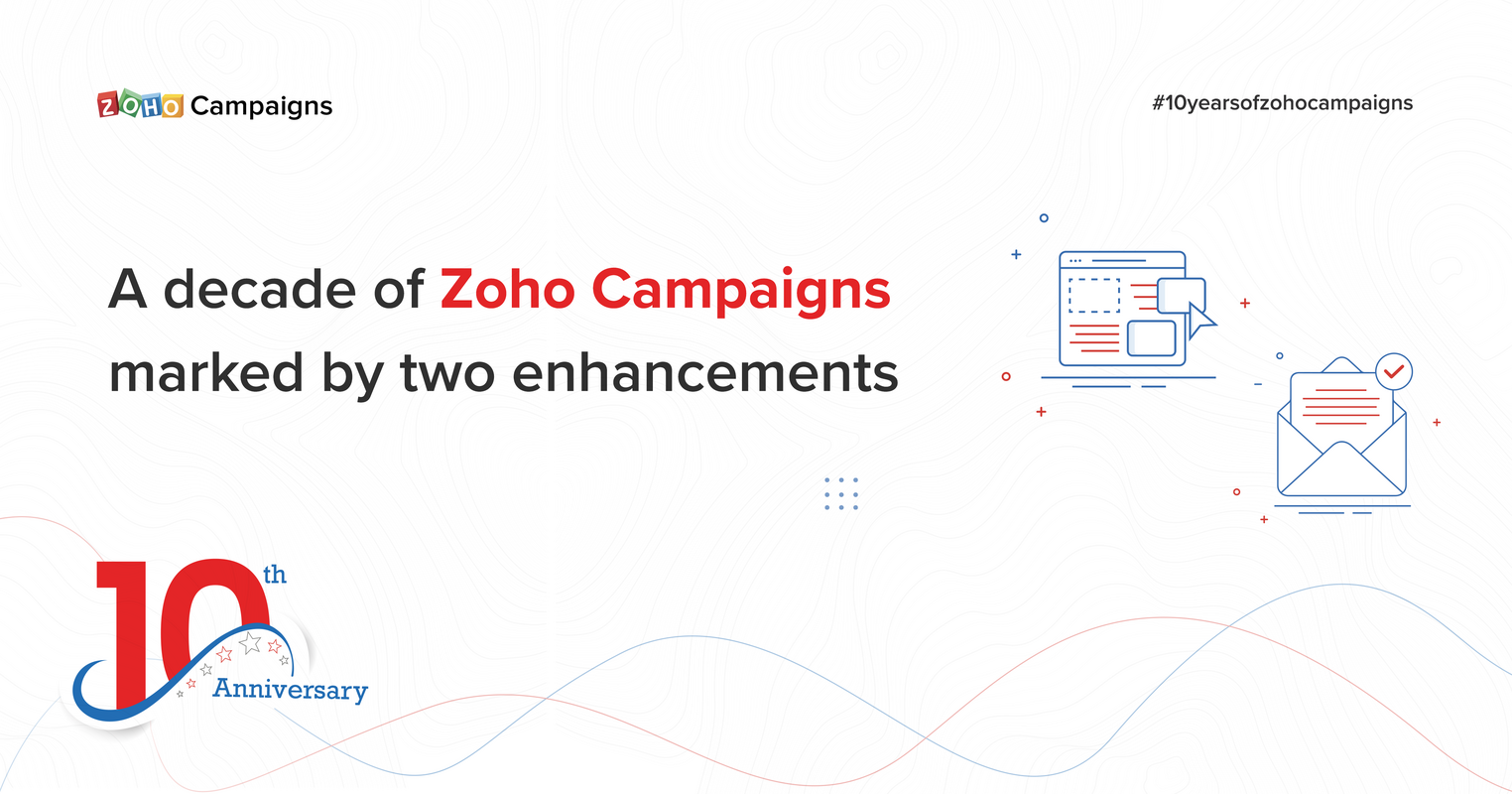 ZOHO Campaigns

#10yearsofzohocampaigns

A decade of Zoho Campaigns marked by two enhancements

10th Anniversary